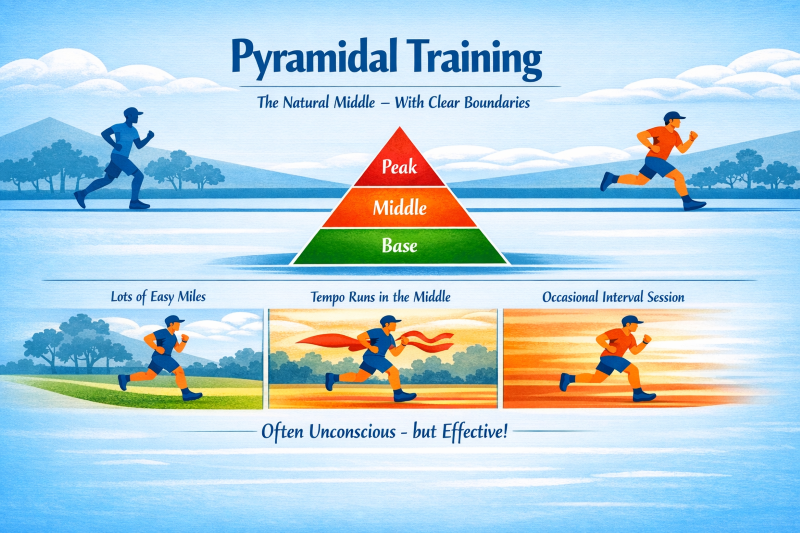 Pyramidal Training

The Natural Middle – With Clear Boundaries

Peak

Middle

Base

Lots of Easy Miles

Tempo Runs in the Middle

Occasional Interval Session

Often Unconscious – but Effective!